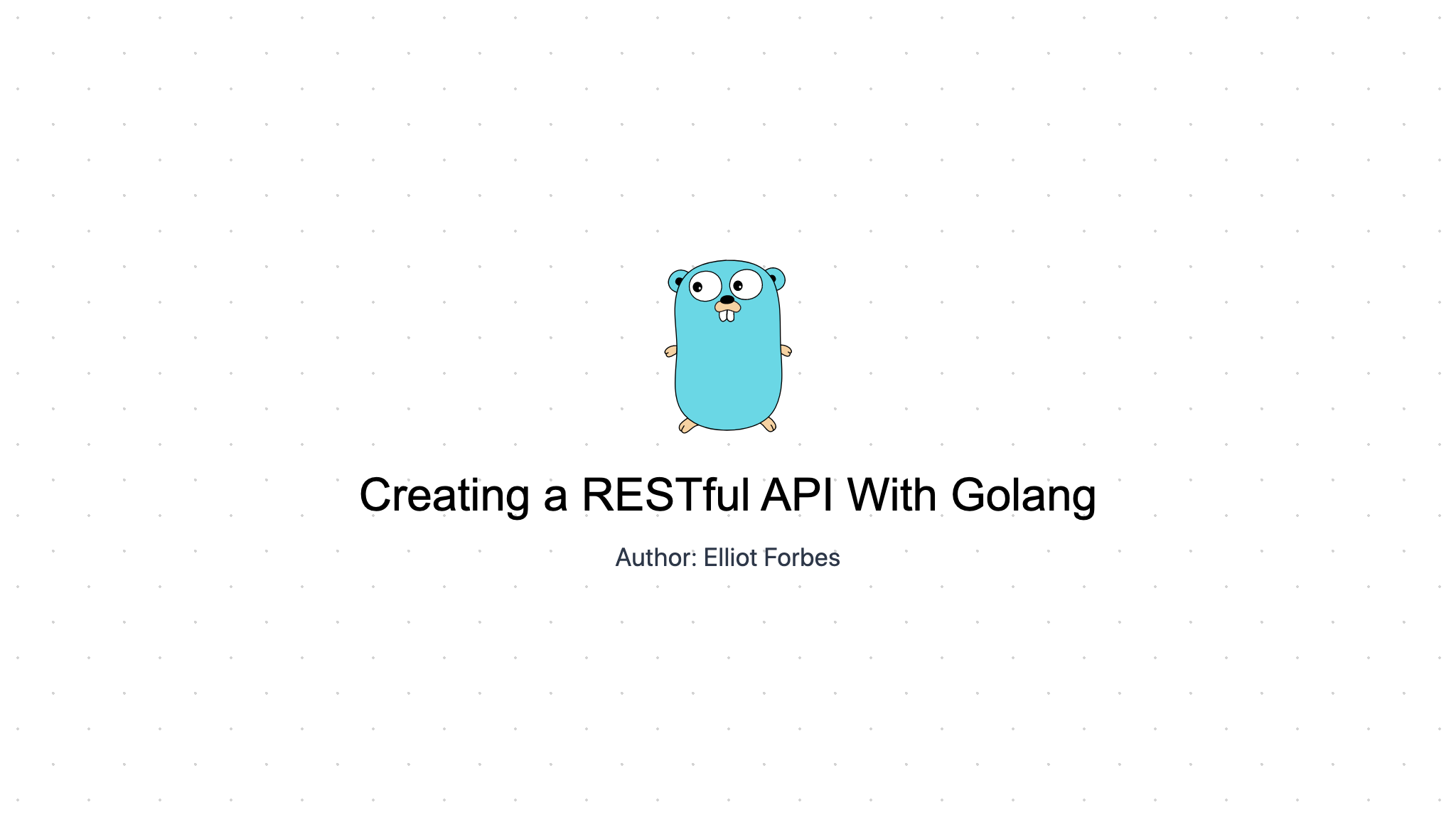 Creating a RESTful API With Golang

Author: Elliot Forbes